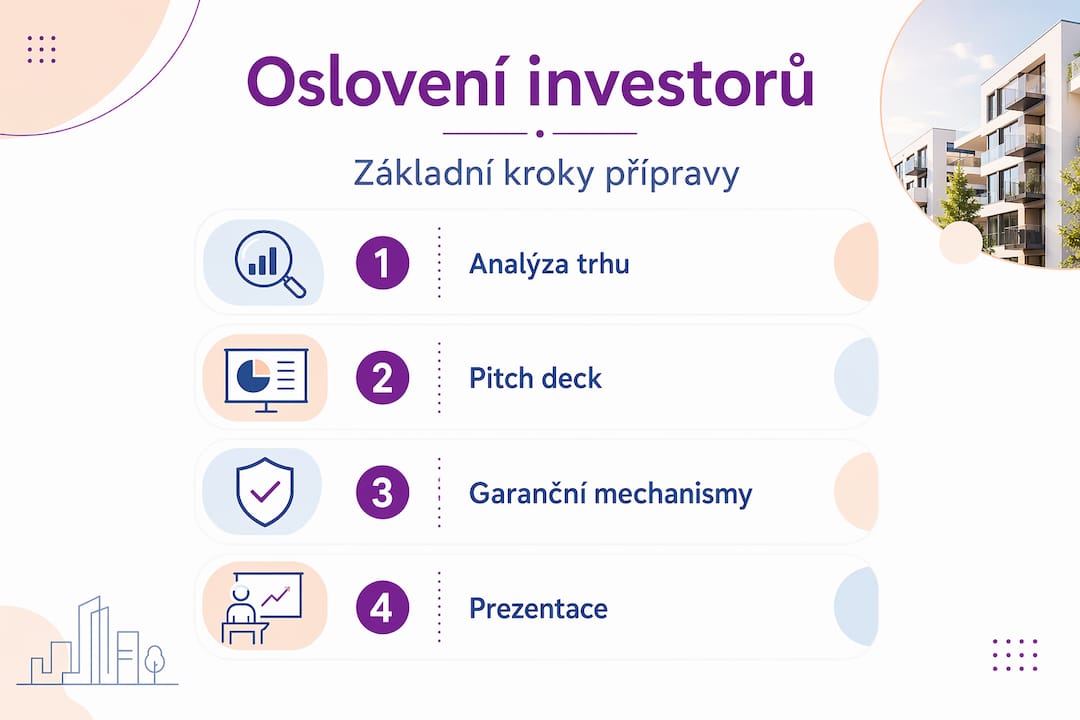 Oslovení investorů

Základní kroky přípravy

1 Analýza trhu

2 Pitch deck

3 Garanční mechanismy

4 Prezentace